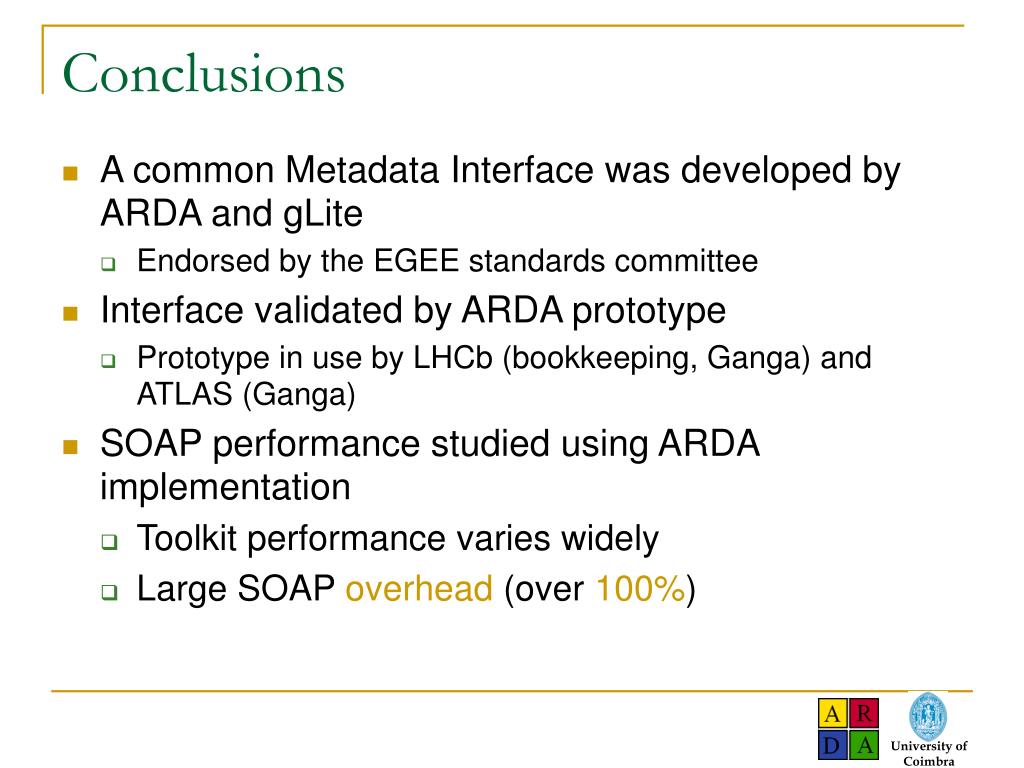 Conclusions

- A common Metadata Interface was developed by ARDA and gLite
  - Endorsed by the EGEE standards committee
- Interface validated by ARDA prototype
  - Prototype in use by LHCb (bookkeeping, Ganga) and ATLAS (Ganga)
- SOAP performance studied using ARDA implementation
  - Toolkit performance varies widely
  - Large SOAP overhead (over 100%)

A R
D A

University of Coimbra